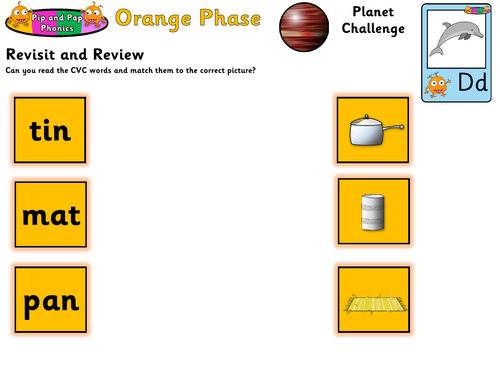 Pip and Pap Phonics

Orange Phase

Planet Challenge

Dd

Revisit and Review

Can you read the CVC words and match them to the correct picture?

tin

mat

pan